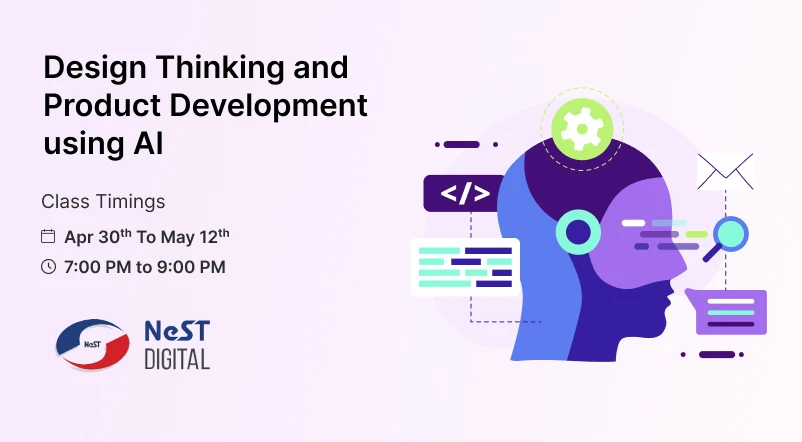 Design Thinking and Product Development using AI

Class Timings

Apr 30$^{th}$ To May 12$^{th}$

7:00 PM to 9:00 PM

NeST

NeST DIGITAL

</>